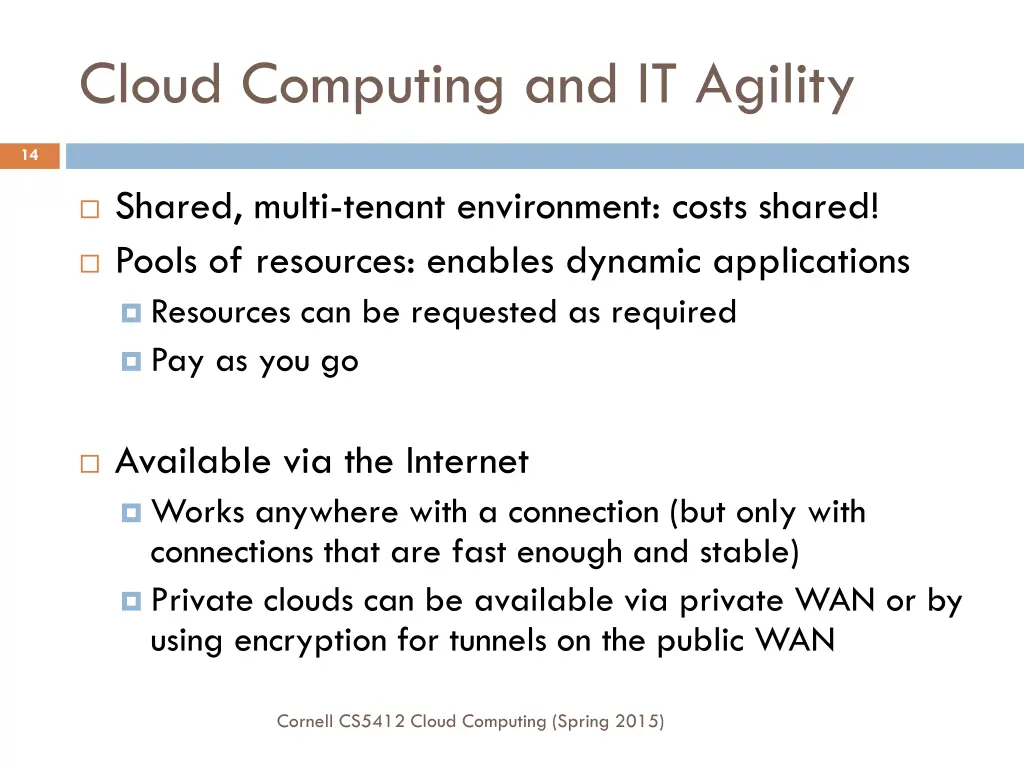 Cloud Computing and IT Agility

14

Shared, multi-tenant environment: costs shared!

Pools of resources: enables dynamic applications

Resources can be requested as required

Pay as you go

Available via the Internet

Works anywhere with a connection (but only with connections that are fast enough and stable)

Private clouds can be available via private WAN or by using encryption for tunnels on the public WAN

Cornell CS5412 Cloud Computing (Spring 2015)